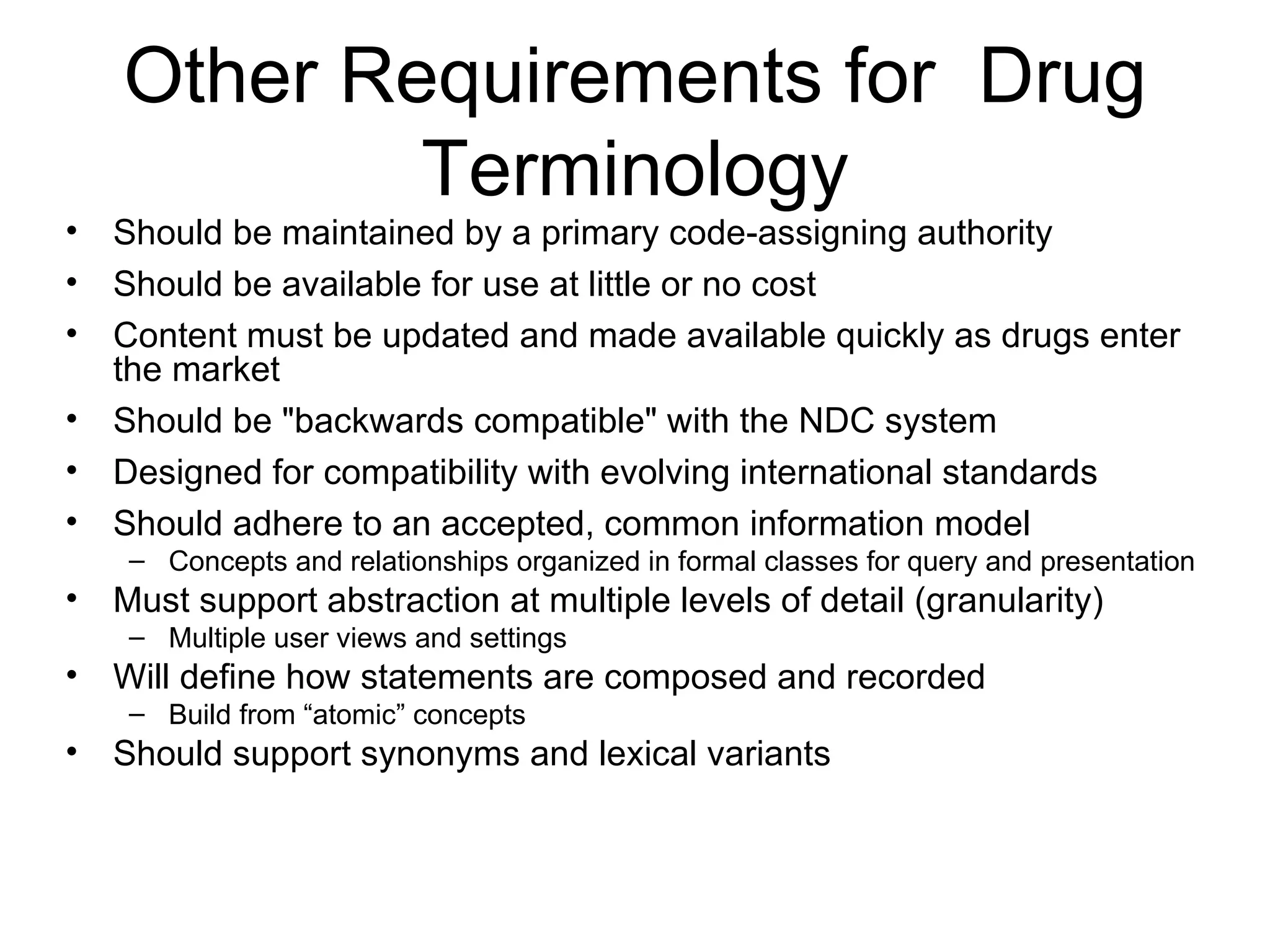 Other Requirements for Drug Terminology

• Should be maintained by a primary code-assigning authority
• Should be available for use at little or no cost
• Content must be updated and made available quickly as drugs enter the market
• Should be "backwards compatible" with the NDC system
• Designed for compatibility with evolving international standards
• Should adhere to an accepted, common information model
  – Concepts and relationships organized in formal classes for query and presentation
• Must support abstraction at multiple levels of detail (granularity)
  – Multiple user views and settings
• Will define how statements are composed and recorded
  – Build from “atomic” concepts
• Should support synonyms and lexical variants